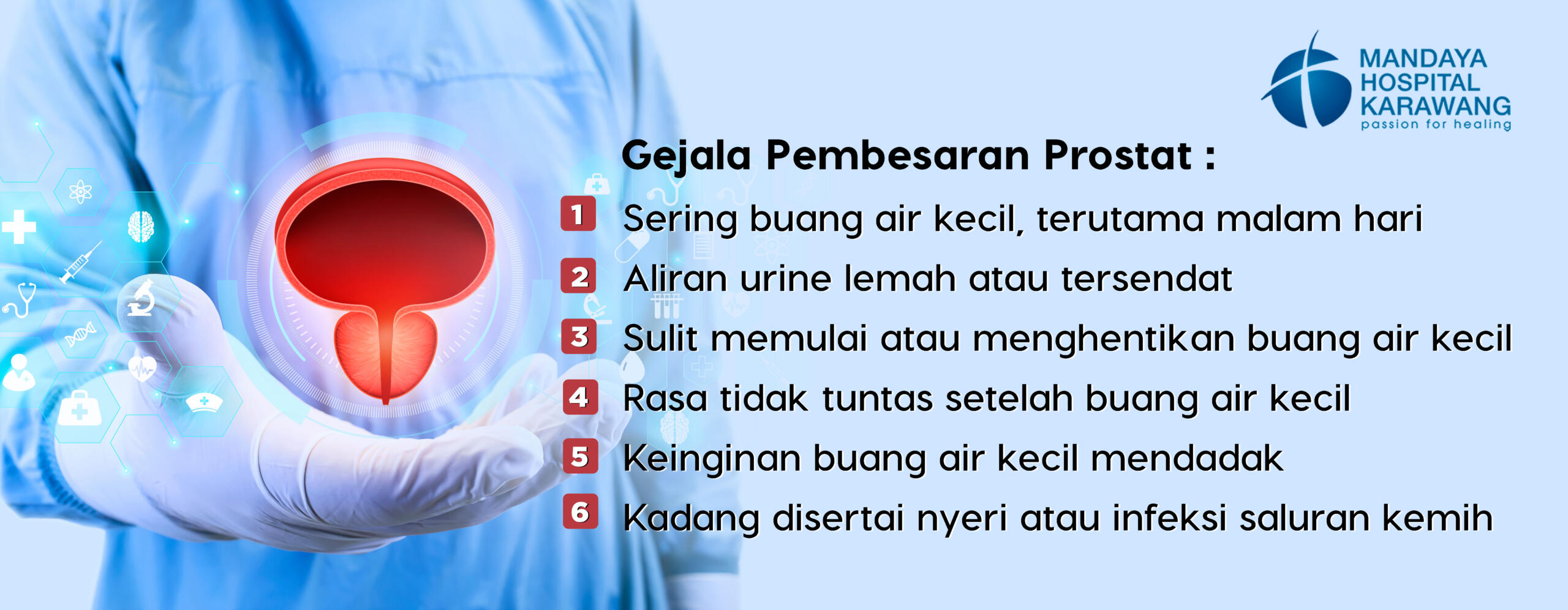 MANDAYA HOSPITAL KARAWANG
passion for healing

Gejala Pembesaran Prostat :

1 Sering buang air kecil, terutama malam hari
2 Aliran urine lemah atau tersendat
3 Sulit memulai atau menghentikan buang air kecil
4 Rasa tidak tuntas setelah buang air kecil
5 Keinginan buang air kecil mendadak
6 Kadang disertai nyeri atau infeksi saluran kemih